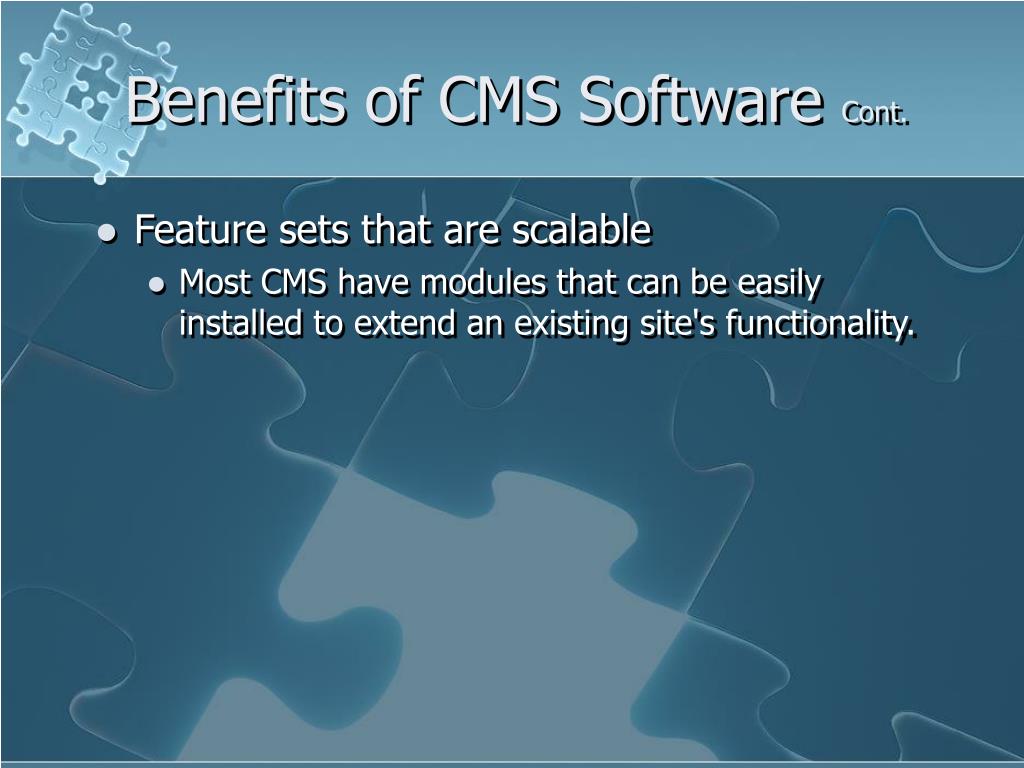 Benefits of CMS Software Cont.

Feature sets that are scalable

Most CMS have modules that can be easily installed to extend an existing site's functionality.